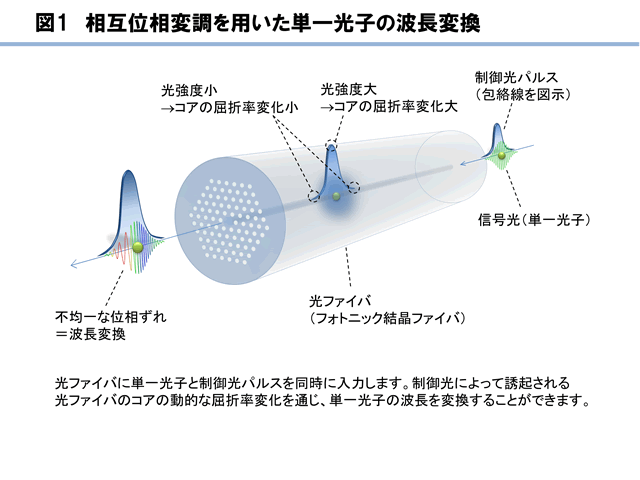 図1　相互位相変調を用いた単一光子の波長変換

光強度小
→コアの屈折率変化小

光強度大
→コアの屈折率変化大

制御光パルス
（包絡線を図示）

信号光（単一光子）

光ファイバ
（フォトニック結晶ファイバ）

不均一な位相ずれ
＝波長変換

光ファイバに単一光子と制御光パルスを同時に入力します。制御光によって誘起される光ファイバのコアの動的な屈折率変化を通じ、単一光子の波長を変換することができます。